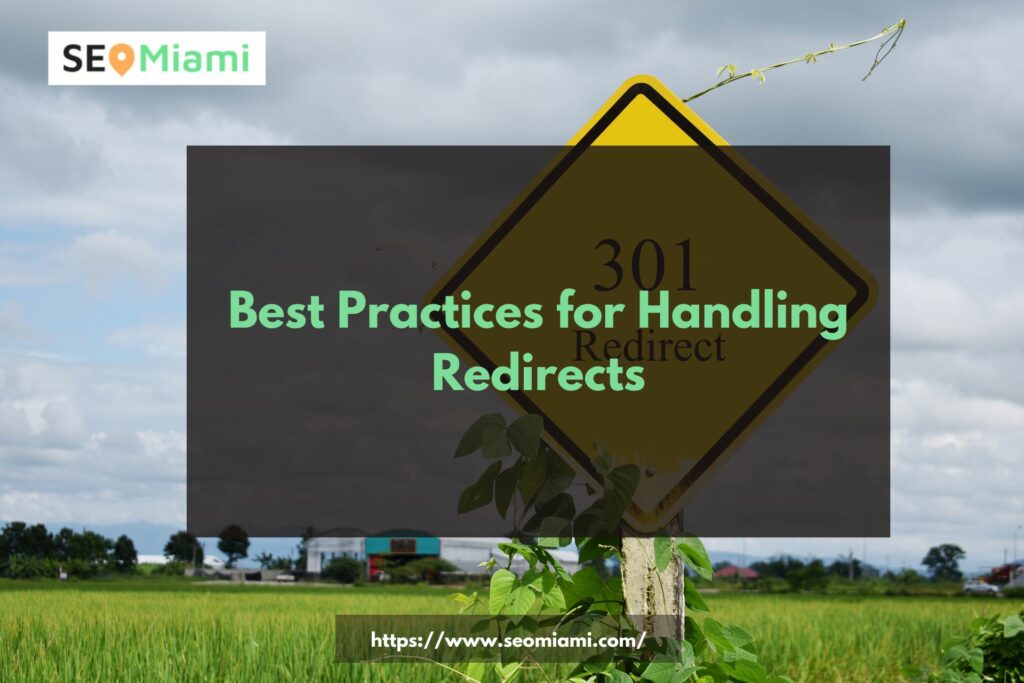 SEOMiami

301
Redirect

Best Practices for Handling Redirects

https://www.seomiami.com/